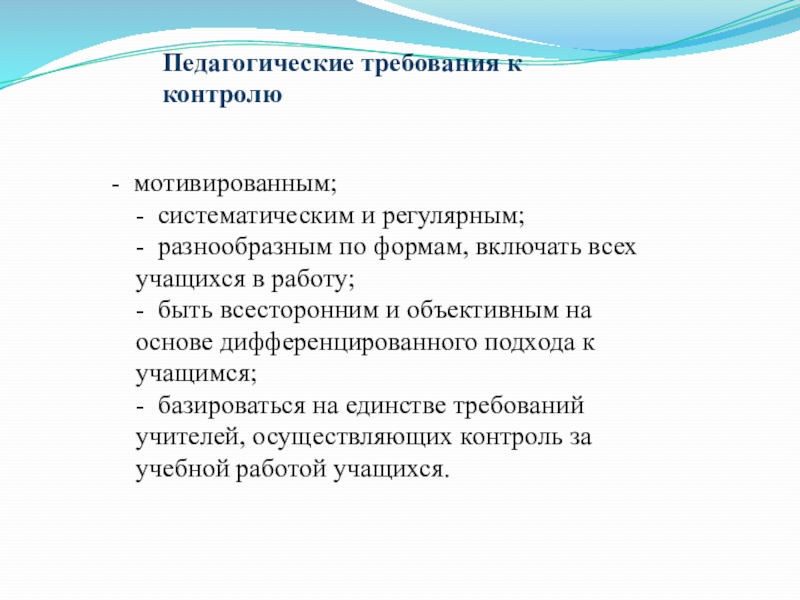 Педагогические требования к контролю

- мотивированным;
- систематическим и регулярным;
- разнообразным по формам, включать всех учащихся в работу;
- быть всесторонним и объективным на основе дифференцированного подхода к учащимся;
- базироваться на единстве требований учителей, осуществляющих контроль за учебной работой учащихся.